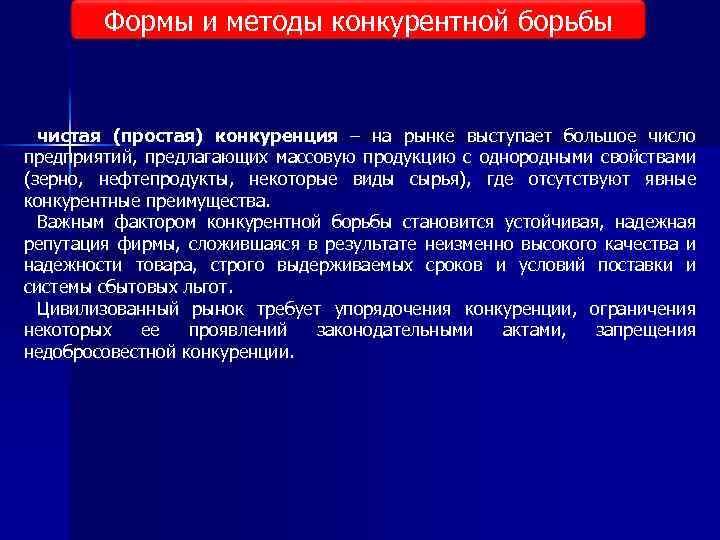 Формы и методы конкурентной борьбы

чистая (простая) конкуренция – на рынке выступает большое число предприятий, предлагающих массовую продукцию с однородными свойствами (зерно, нефтепродукты, некоторые виды сырья), где отсутствуют явные конкурентные преимущества.

Важным фактором конкурентной борьбы становится устойчивая, надежная репутация фирмы, сложившаяся в результате неизменно высокого качества и надежности товара, строго выдерживаемых сроков и условий поставки и системы сбытовых льгот.

Цивилизованный рынок требует упорядочения конкуренции, ограничения некоторых ее проявлений законодательными актами, запрещения недобросовестной конкуренции.